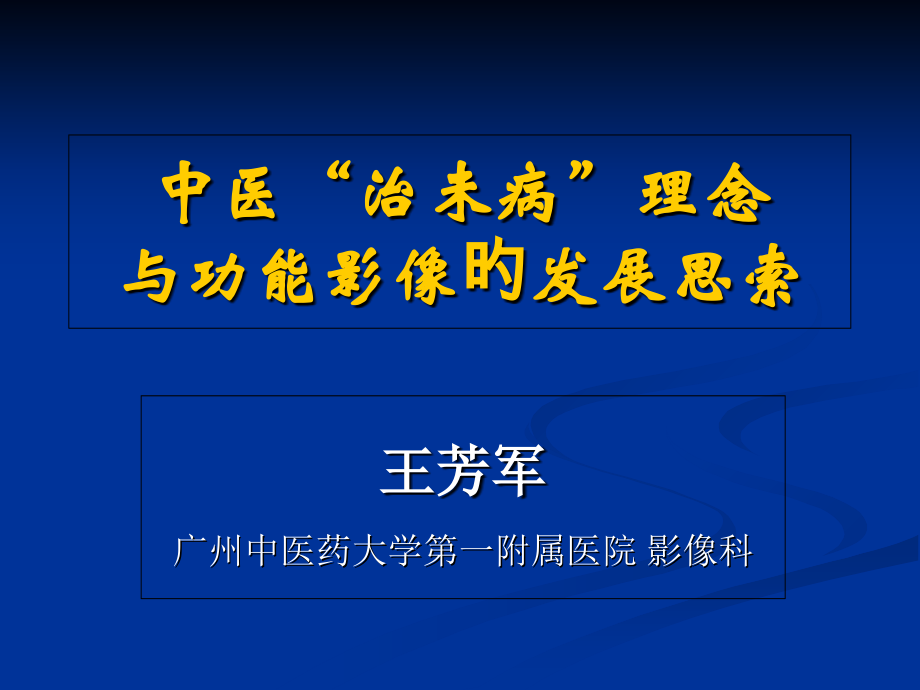 中医“治未病”理念
与功能影像的发展思索

王芳军

广州中医药大学第一附属医院 影像科